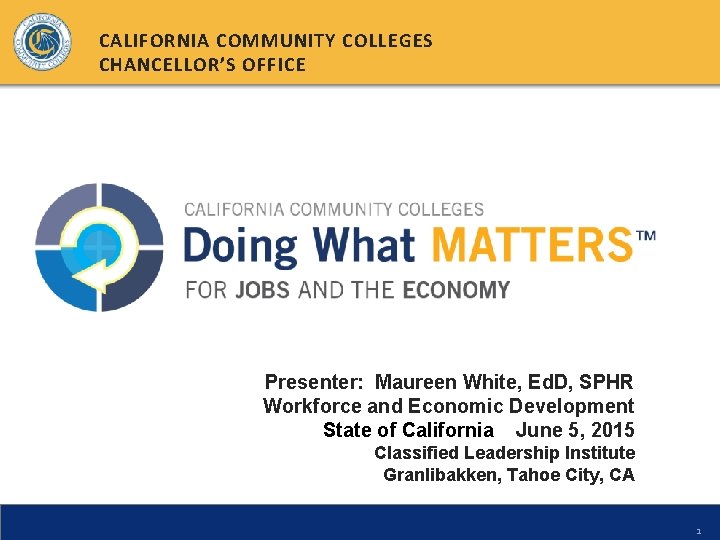 CALIFORNIA COMMUNITY COLLEGES
CHANCELLOR'S OFFICE

CALIFORNIA COMMUNITY COLLEGES
Doing What MATTERS™
FOR JOBS AND THE ECONOMY

Presenter: Maureen White, EdD, SPHR
Workforce and Economic Development
State of California June 5, 2015
Classified Leadership Institute
Granlibakken, Tahoe City, CA

1